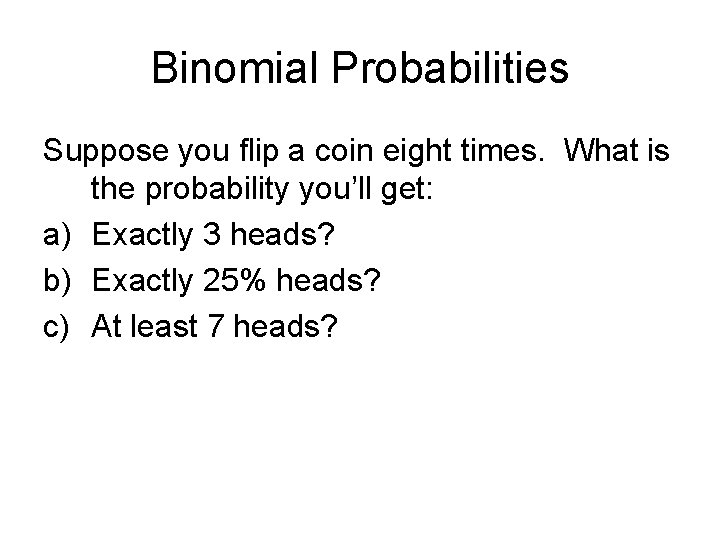 Binomial Probabilities

Suppose you flip a coin eight times. What is the probability you’ll get:

a) Exactly 3 heads?

b) Exactly 25% heads?

c) At least 7 heads?